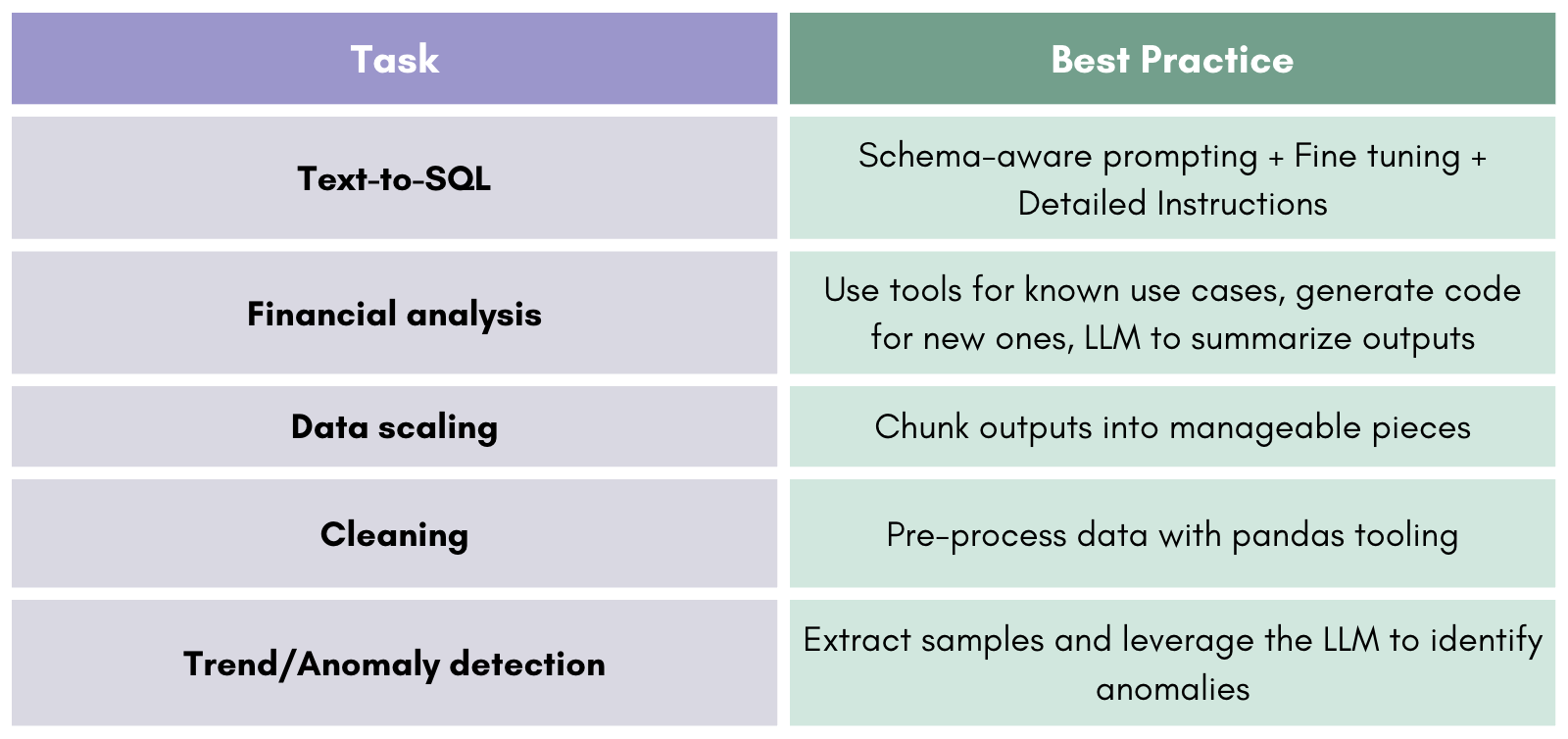 | Task | Best Practice |
|---|---|
| Text-to-SQL | Schema-aware prompting + Fine tuning + Detailed Instructions |
| Financial analysis | Use tools for known use cases, generate code for new ones, LLM to summarize outputs |
| Data scaling | Chunk outputs into manageable pieces |
| Cleaning | Pre-process data with pandas tooling |
| Trend/Anomaly detection | Extract samples and leverage the LLM to identify anomalies |